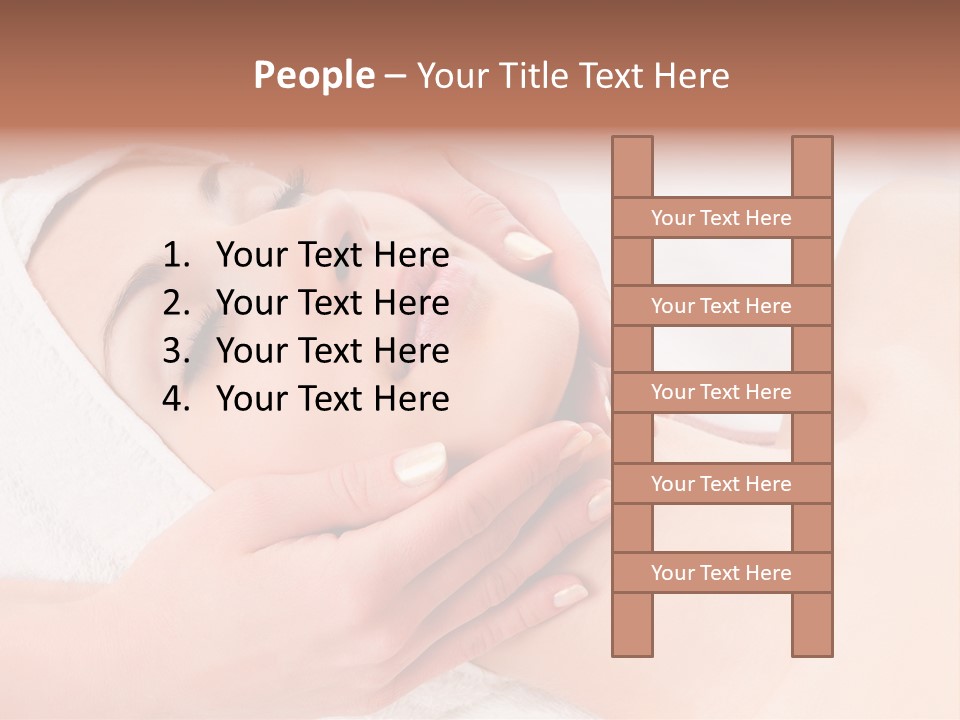 People – Your Title Text Here

1. Your Text Here
2. Your Text Here
3. Your Text Here
4. Your Text Here

Your Text Here
Your Text Here
Your Text Here
Your Text Here
Your Text Here